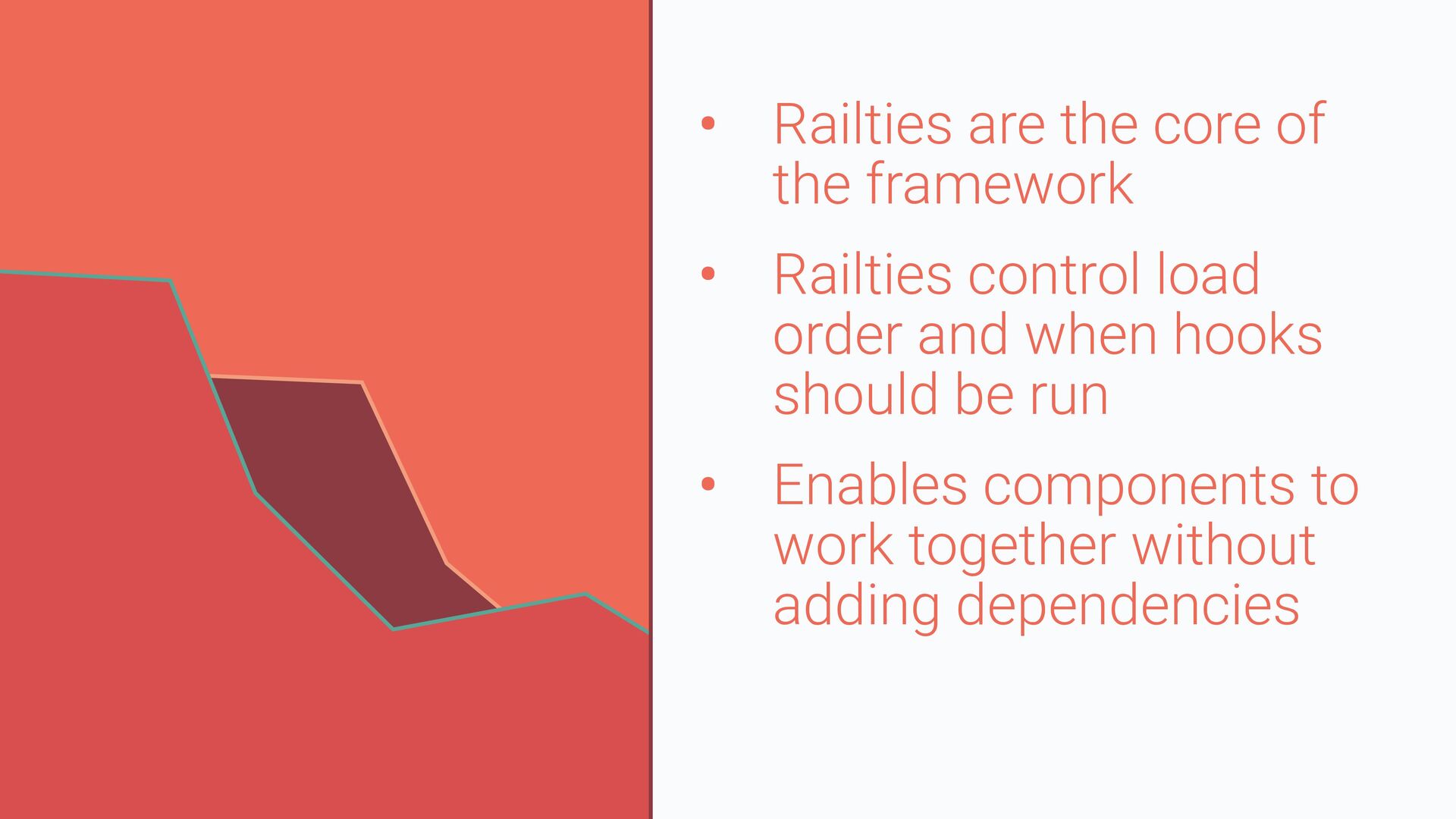 • Railties are the core of the framework

• Railties control load order and when hooks should be run

• Enables components to work together without adding dependencies